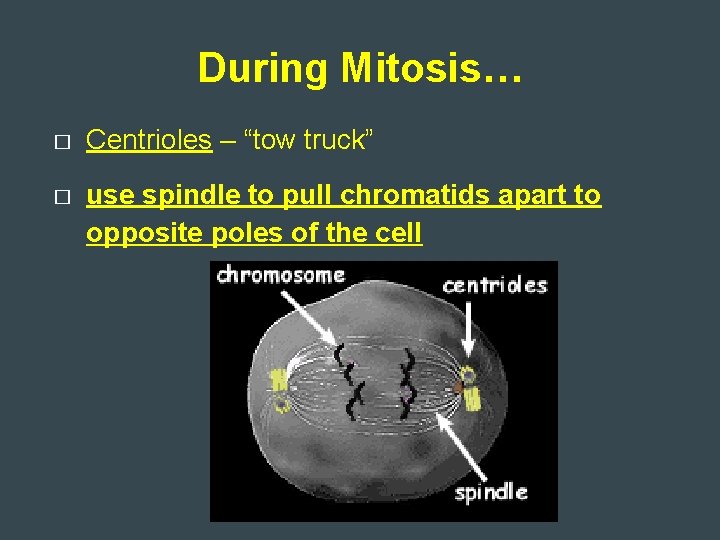 During Mitosis…

□ Centrioles – “tow truck”

□ use spindle to pull chromatids apart to opposite poles of the cell

chromosome

centrioles

spindle